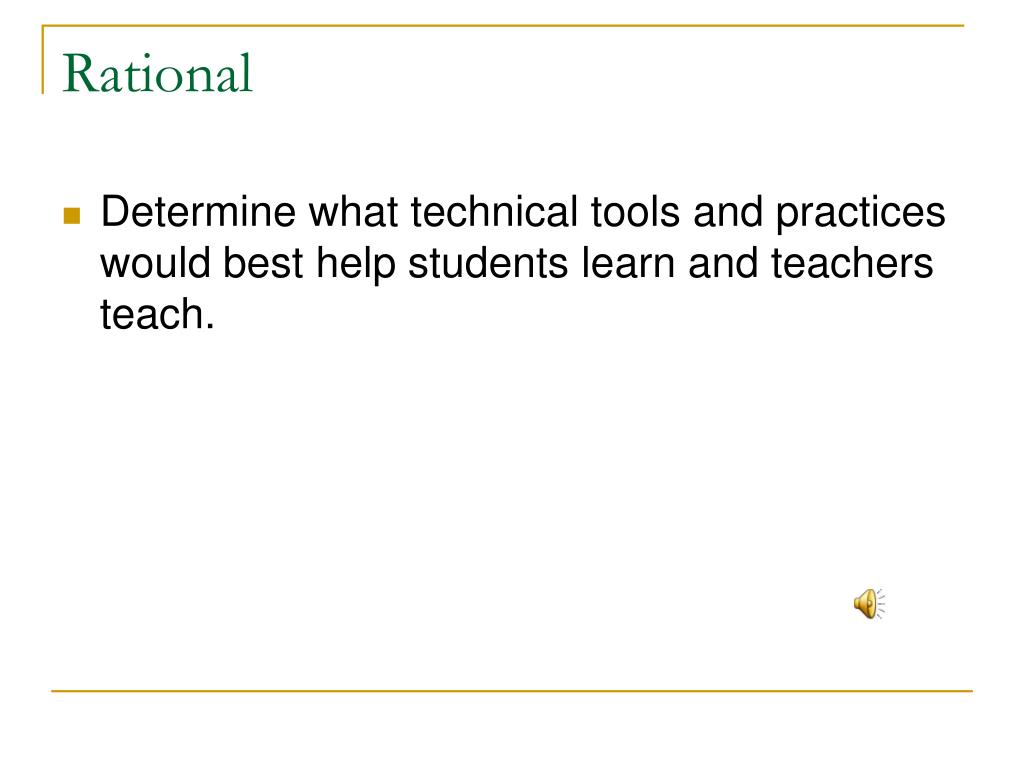 Rational

Determine what technical tools and practices would best help students learn and teachers teach.